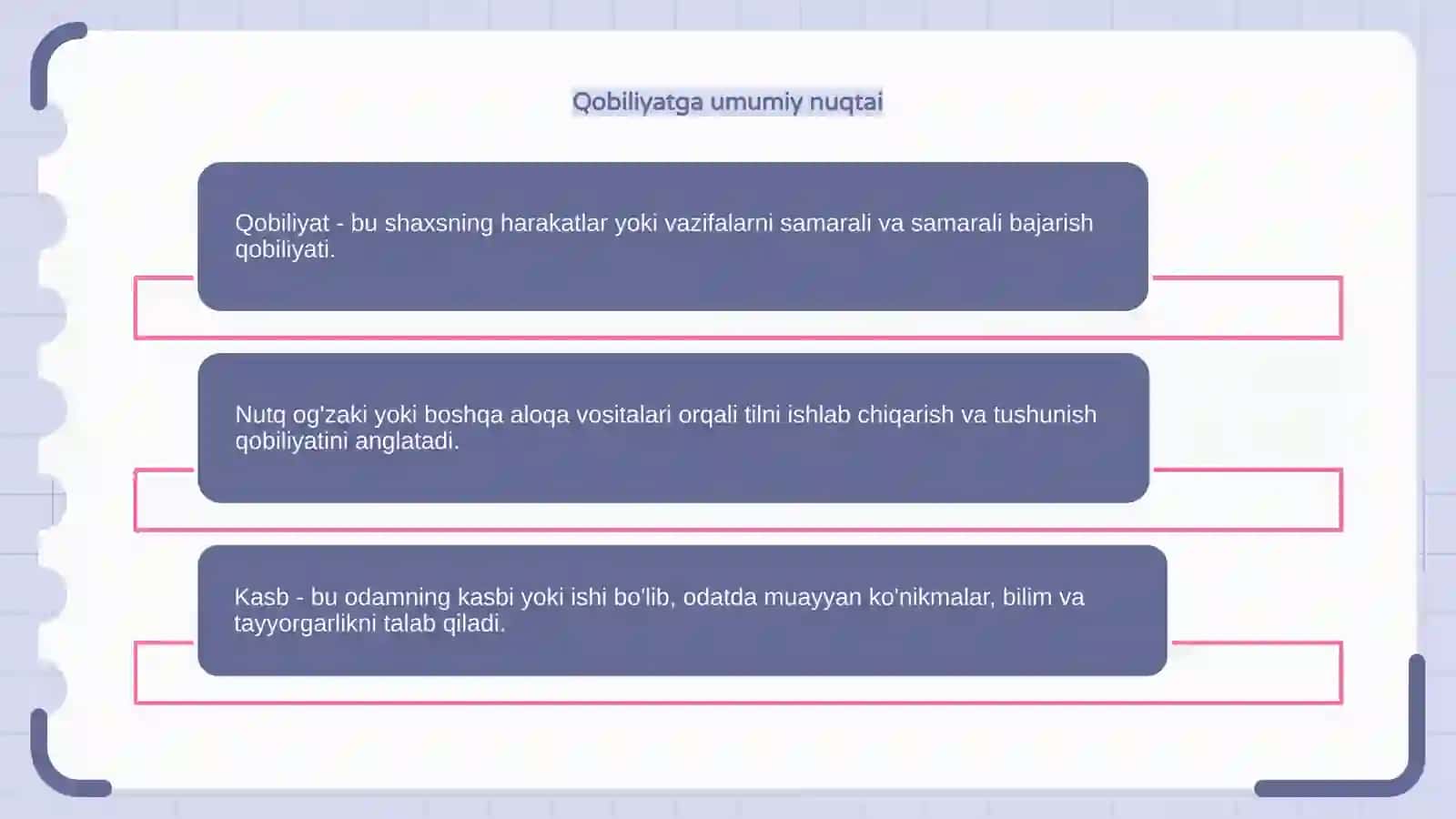 Qobiliyatga umumiy nuqtai

Qobiliyat - bu shaxsning harakatlar yoki vazifalarni samarali va samarali bajarish qobiliyati.

Nutq og'zaki yoki boshqa aloqa vositalari orqali tilni ishlab chiqarish va tushunish qobiliyatini anglatadi.

Kasb - bu odamning kasbi yoki ishi bo'lib, odatda muayyan ko'nikmalar, bilim va tayyorgarlikni talab qiladi.